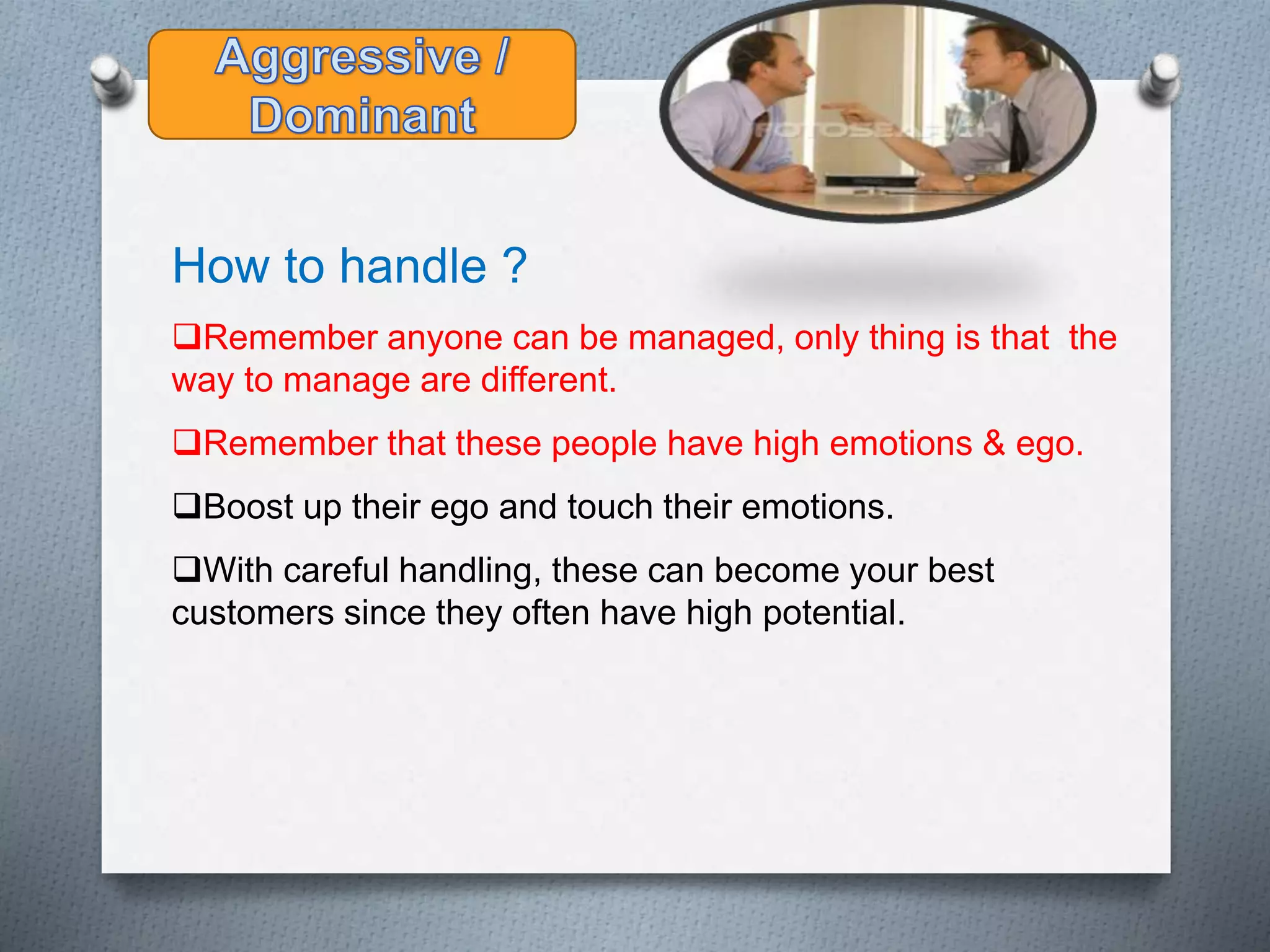 Aggressive / Dominant

FOTOSEARCH

How to handle ?

❑Remember anyone can be managed, only thing is that the way to manage are different.

❑Remember that these people have high emotions & ego.

❑Boost up their ego and touch their emotions.

❑With careful handling, these can become your best customers since they often have high potential.